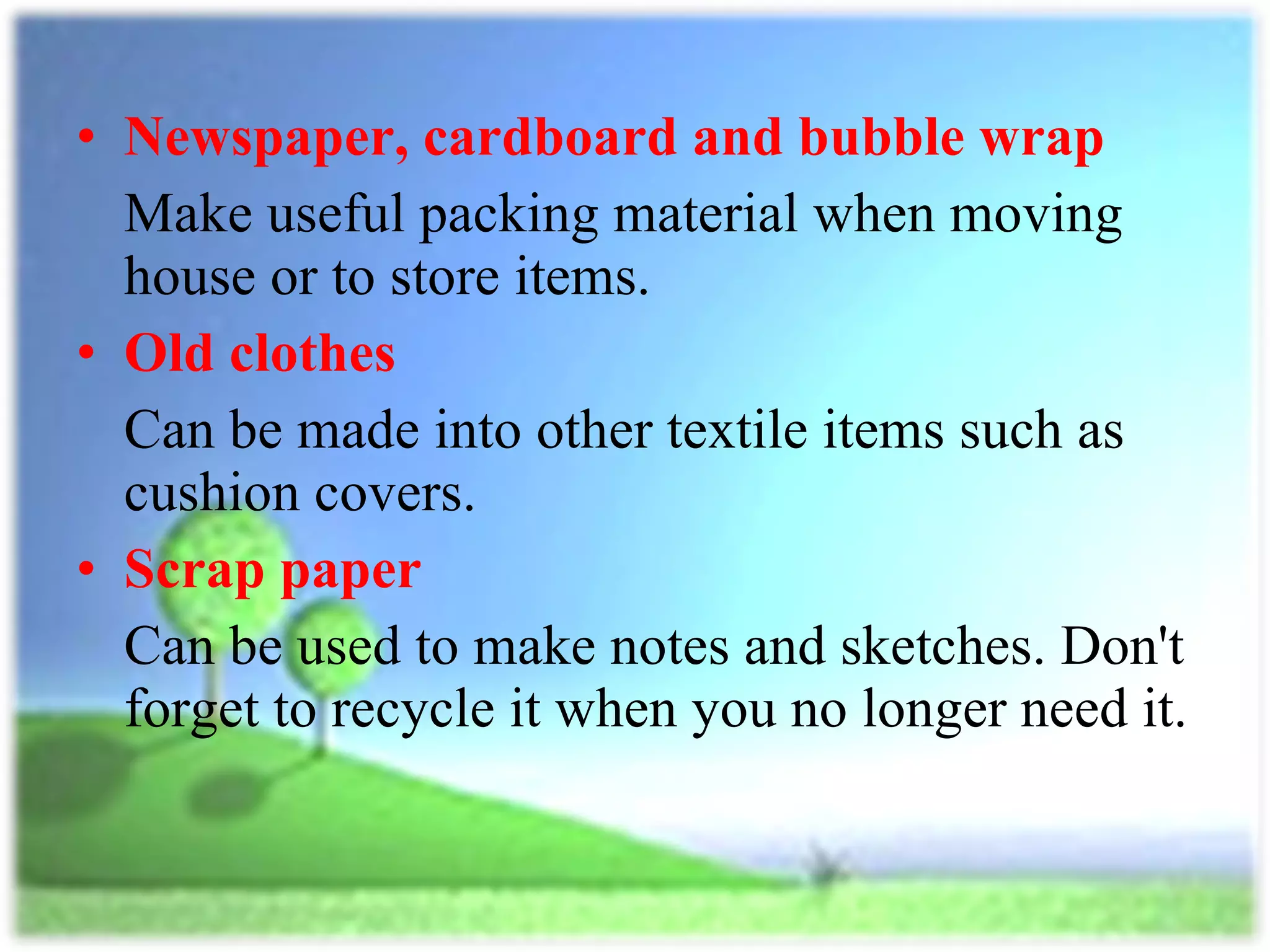 • Newspaper, cardboard and bubble wrap

Make useful packing material when moving house or to store items.

• Old clothes

Can be made into other textile items such as cushion covers.

• Scrap paper

Can be used to make notes and sketches. Don't forget to recycle it when you no longer need it.